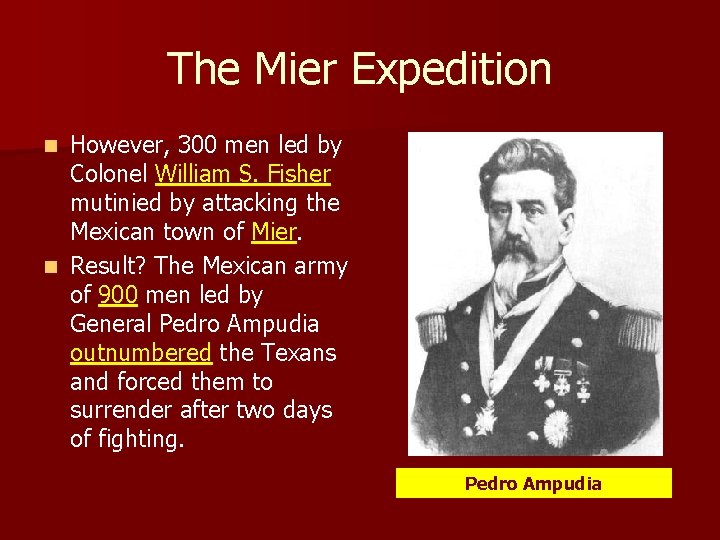 The Mier Expedition

- However, 300 men led by Colonel William S. Fisher mutinied by attacking the Mexican town of Mier.
- Result? The Mexican army of 900 men led by General Pedro Ampudia outnumbered the Texans and forced them to surrender after two days of fighting.

Pedro Ampudia